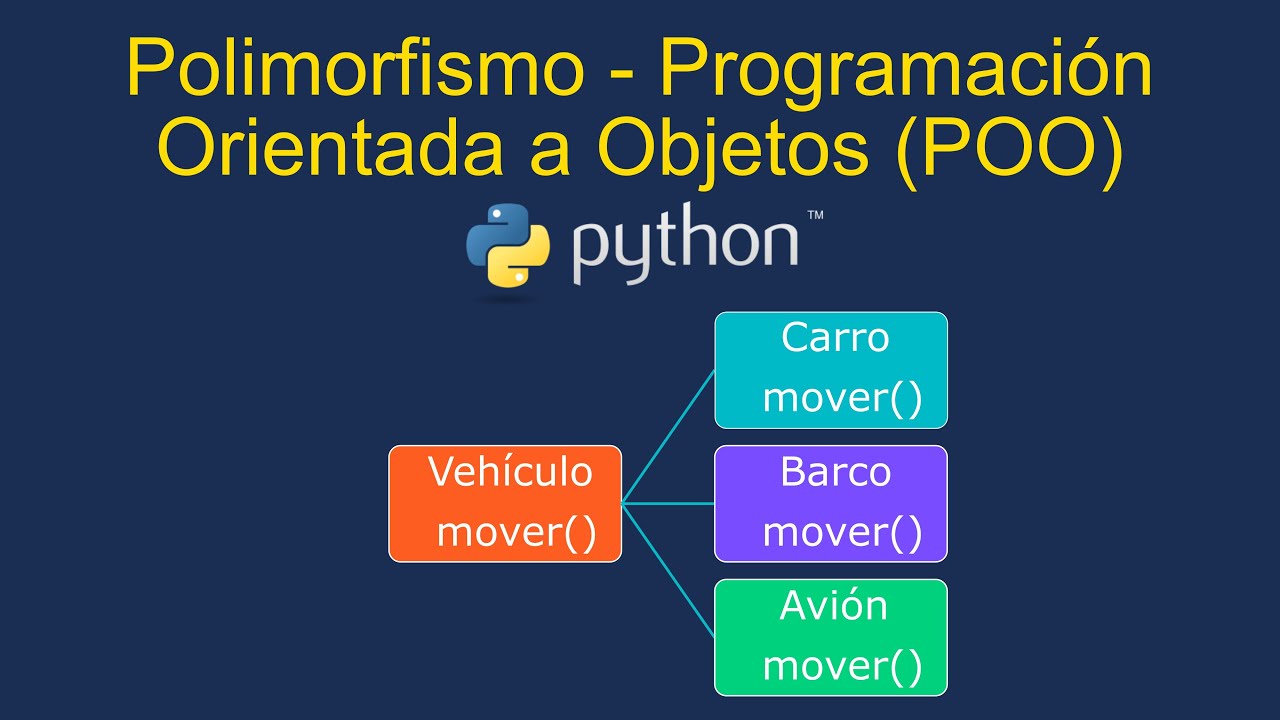 Polimorfismo - Programación Orientada a Objetos (POO)

python™

Vehículo
mover()

Carro
mover()

Barco
mover()

Avión
mover()